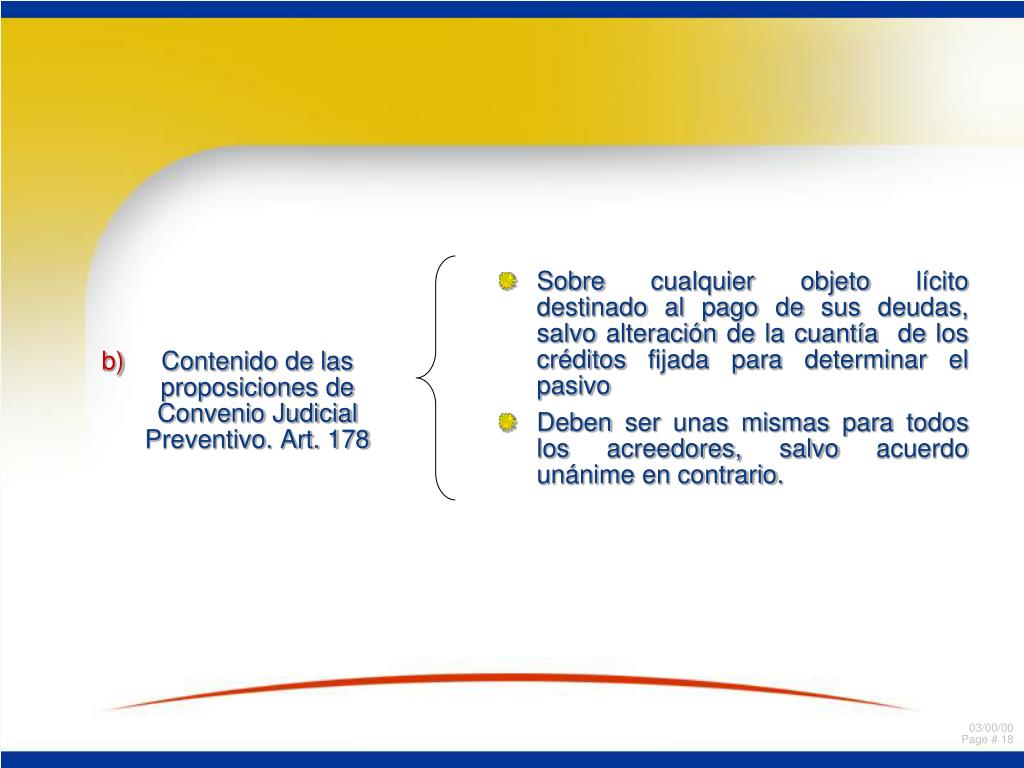 b) Contenido de las proposiciones de Convenio Judicial Preventivo. Art. 178

Sobre cualquier objeto lícito destinado al pago de sus deudas, salvo alteración de la cuantía de los créditos fijada para determinar el pasivo

Deben ser unas mismas para todos los acreedores, salvo acuerdo unánime en contrario.

03/00/00
Page # 18